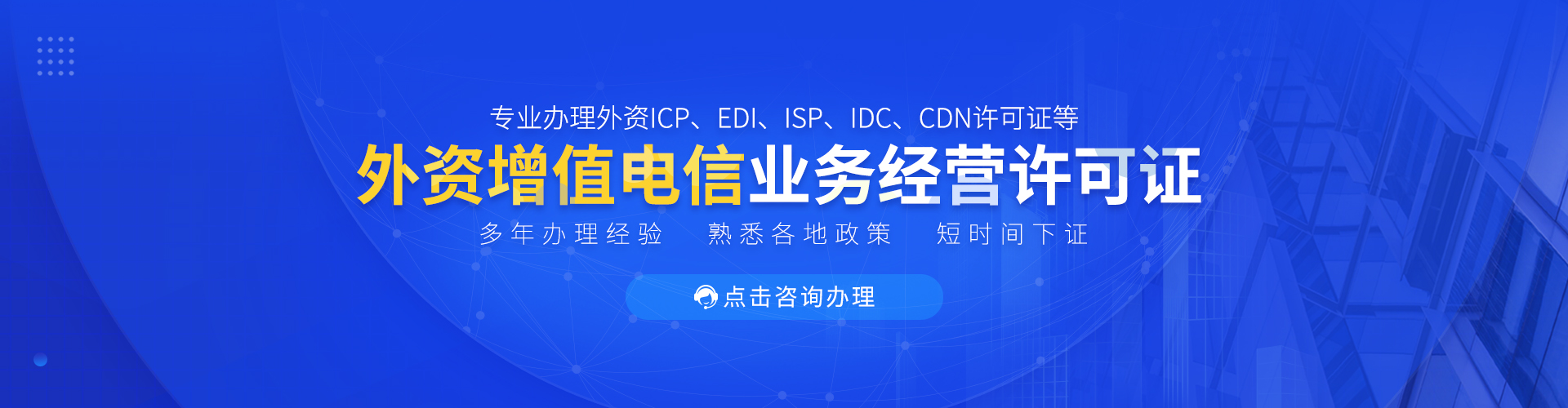 专业办理外资ICP、EDI、ISP、IDC、CDN许可证等

外资增值电信业务经营许可证

多年办理经验　熟悉各地政策　短时间下证

点击咨询办理